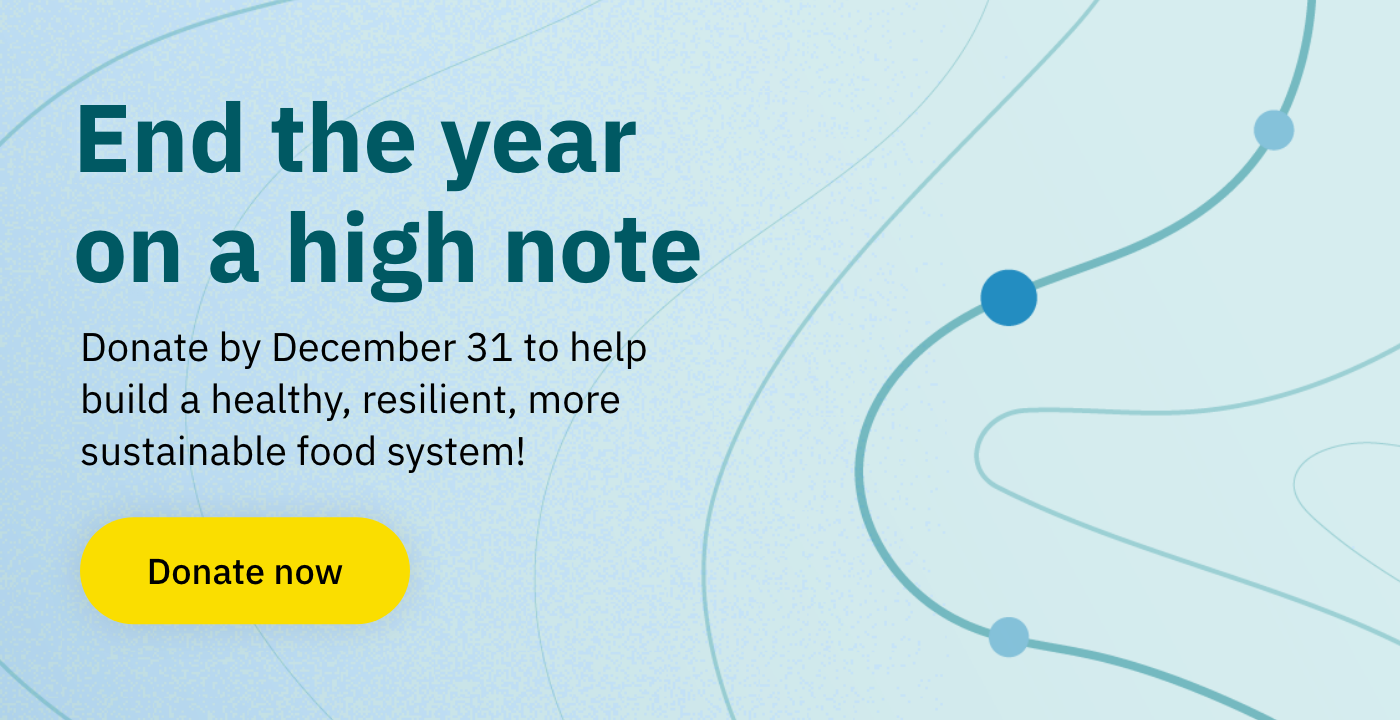 End the year on a high note

Donate by December 31 to help build a healthy, resilient, more sustainable food system!

Donate now